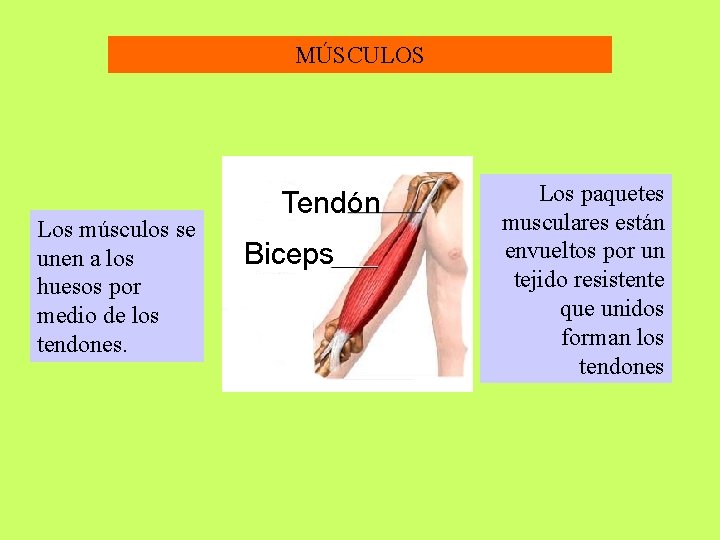 MÚSCULOS

Los músculos se unen a los huesos por medio de los tendones.

Tendón

Biceps

Los paquetes musculares están envueltos por un tejido resistente que unidos forman los tendones